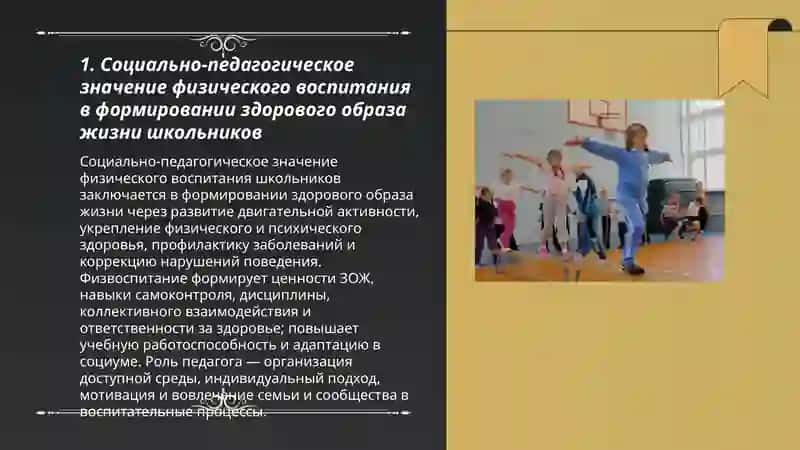 1. Социально-педагогическое значение физического воспитания в формировании здорового образа жизни школьников

Социально-педагогическое значение физического воспитания школьников заключается в формировании здорового образа жизни через развитие двигательной активности, укрепление физического и психического здоровья, профилактику заболеваний и коррекцию нарушений поведения. Физвоспитание формирует ценности ЗОЖ, навыки самоконтроля, дисциплины, коллективного взаимодействия и ответственности за здоровье; повышает учебную работоспособность и адаптацию в социуме. Роль педагога — организация доступной среды, индивидуальный подход, мотивация и вовлечение семьи и сообщества в воспитательные процессы.